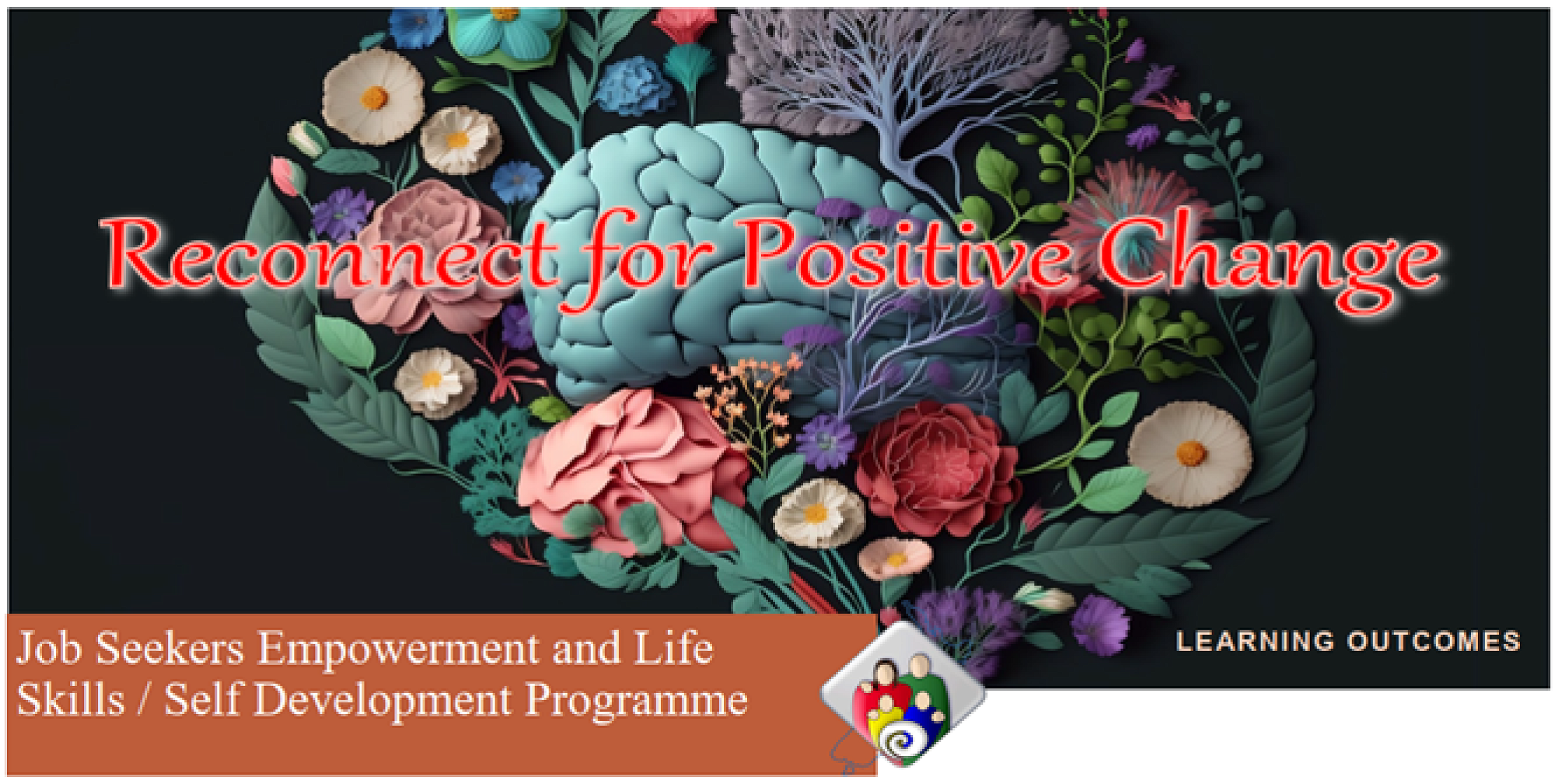 Reconnect for Positive Change

Job Seekers Empowerment and Life Skills / Self Development Programme

LEARNING OUTCOMES